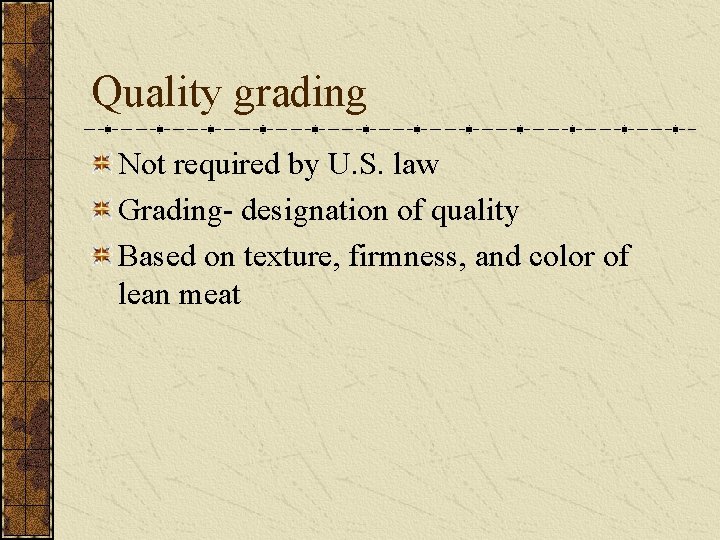 Quality grading

Not required by U.S. law

Grading- designation of quality

Based on texture, firmness, and color of lean meat